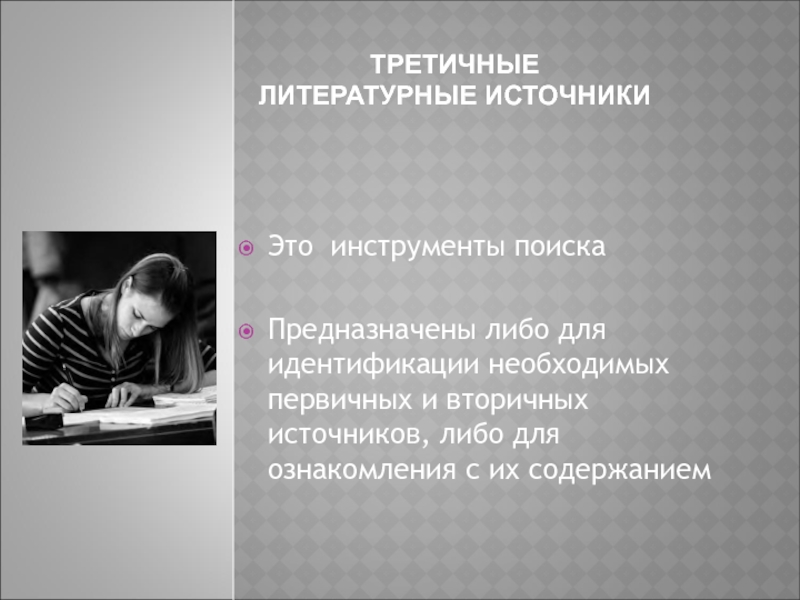 ТРЕТИЧНЫЕ
ЛИТЕРАТУРНЫЕ ИСТОЧНИКИ

Это  инструменты поиска

Предназначены либо для идентификации необходимых первичных и вторичных источников, либо для ознакомления с их содержанием